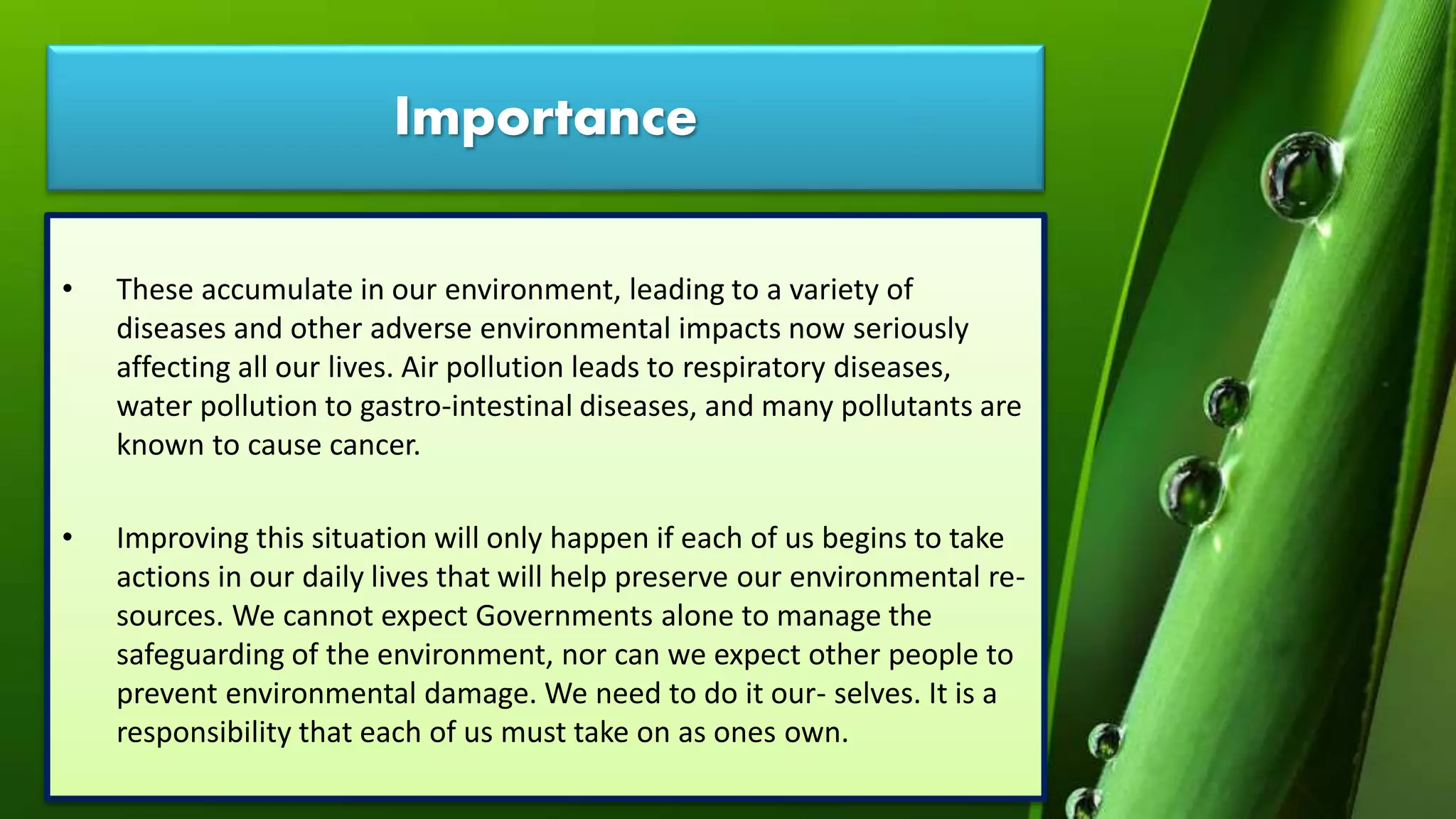 Importance

• These accumulate in our environment, leading to a variety of diseases and other adverse environmental impacts now seriously affecting all our lives. Air pollution leads to respiratory diseases, water pollution to gastro-intestinal diseases, and many pollutants are known to cause cancer.

• Improving this situation will only happen if each of us begins to take actions in our daily lives that will help preserve our environmental resources. We cannot expect Governments alone to manage the safeguarding of the environment, nor can we expect other people to prevent environmental damage. We need to do it our- selves. It is a responsibility that each of us must take on as ones own.